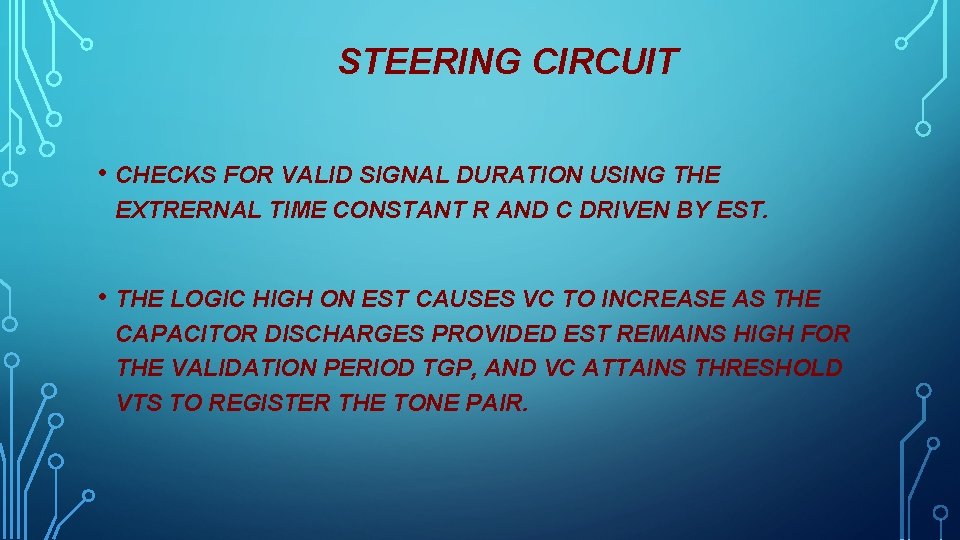 STEERING CIRCUIT

• CHECKS FOR VALID SIGNAL DURATION USING THE EXTRERNAL TIME CONSTANT R AND C DRIVEN BY EST.

• THE LOGIC HIGH ON EST CAUSES VC TO INCREASE AS THE CAPACITOR DISCHARGES PROVIDED EST REMAINS HIGH FOR THE VALIDATION PERIOD TGP, AND VC ATTAINS THRESHOLD VTS TO REGISTER THE TONE PAIR.